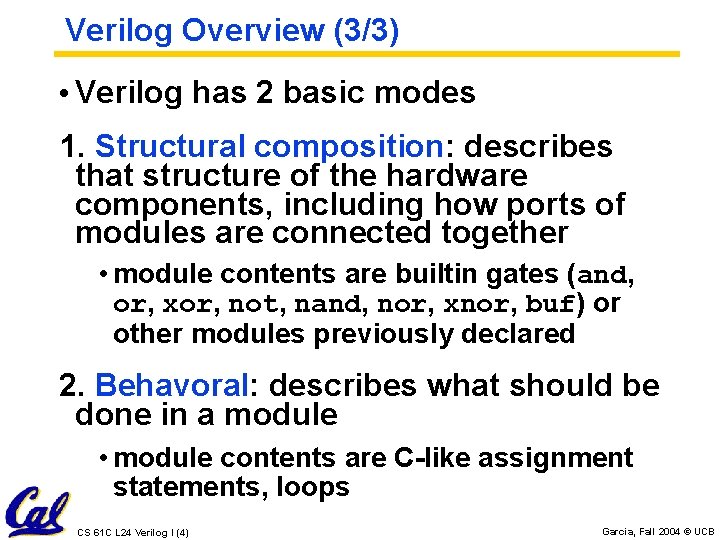 Verilog Overview (3/3)

• Verilog has 2 basic modes

1. Structural composition: describes that structure of the hardware components, including how ports of modules are connected together

• module contents are builtin gates (and, or, xor, not, nand, nor, xnor, buf) or other modules previously declared

2. Behavoral: describes what should be done in a module

• module contents are C-like assignment statements, loops

Cal

CS 61C L24 Verilog I (4)

Garcia, Fall 2004 © UCB